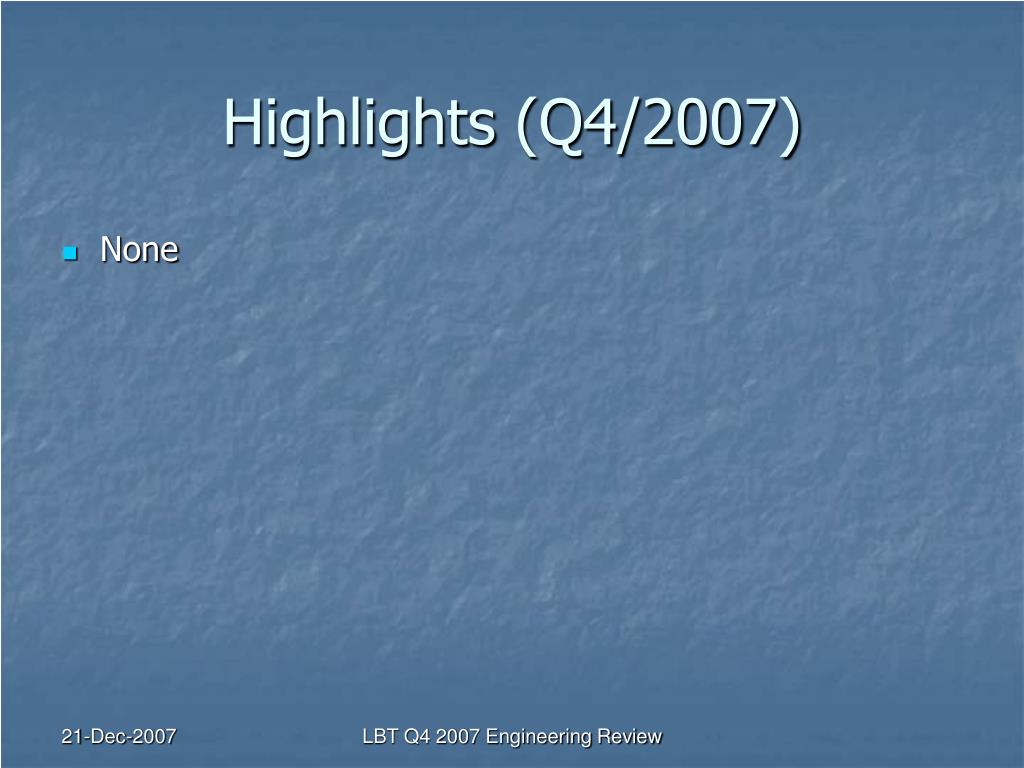 Highlights (Q4/2007)

None

21-Dec-2007

LBT Q4 2007 Engineering Review